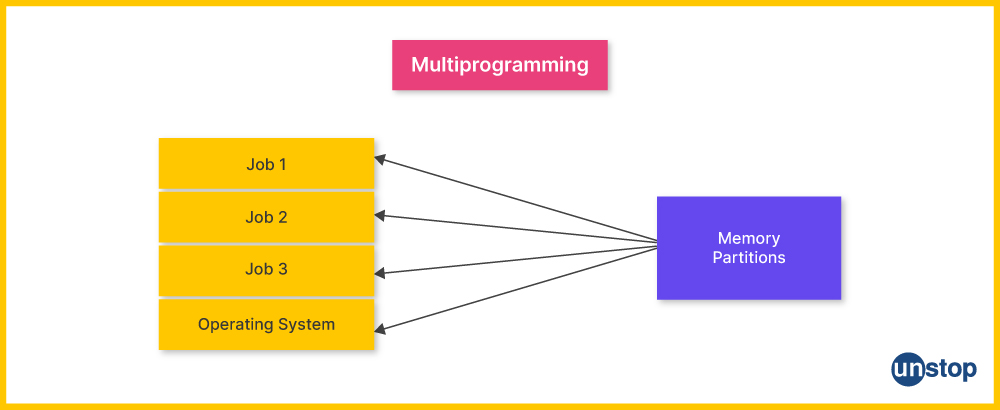 Multiprogramming

Job 1

Job 2

Job 3

Operating System

Memory Partitions

unstop